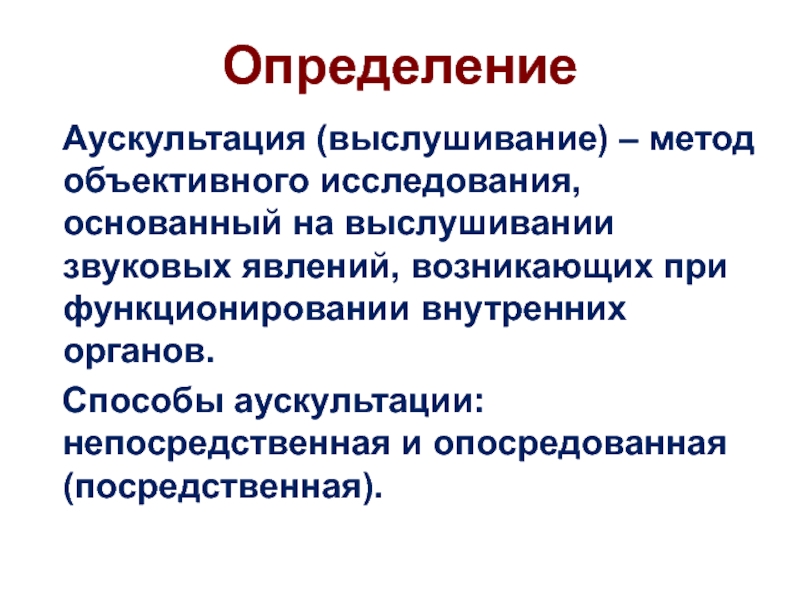 Определение

Аускультация (выслушивание) – метод объективного исследования, основанный на выслушивании звуковых явлений, возникающих при функционировании внутренних органов.

Способы аускультации: непосредственная и опосредованная (посредственная).